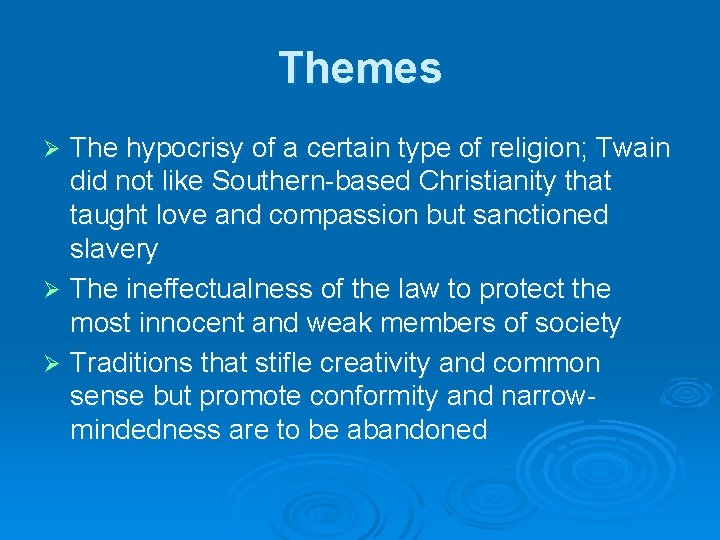 Themes

➢ The hypocrisy of a certain type of religion; Twain did not like Southern-based Christianity that taught love and compassion but sanctioned slavery

➢ The ineffectualness of the law to protect the most innocent and weak members of society

➢ Traditions that stifle creativity and common sense but promote conformity and narrow-mindedness are to be abandoned